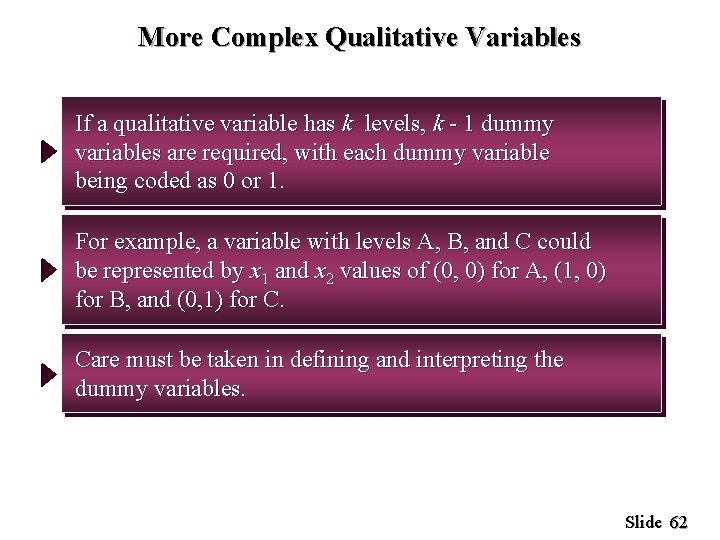 More Complex Qualitative Variables

If a qualitative variable has $k$ levels, $k$ - 1 dummy variables are required, with each dummy variable being coded as 0 or 1.

For example, a variable with levels A, B, and C could be represented by $x_1$ and $x_2$ values of (0, 0) for A, (1, 0) for B, and (0,1) for C.

Care must be taken in defining and interpreting the dummy variables.

Slide 62